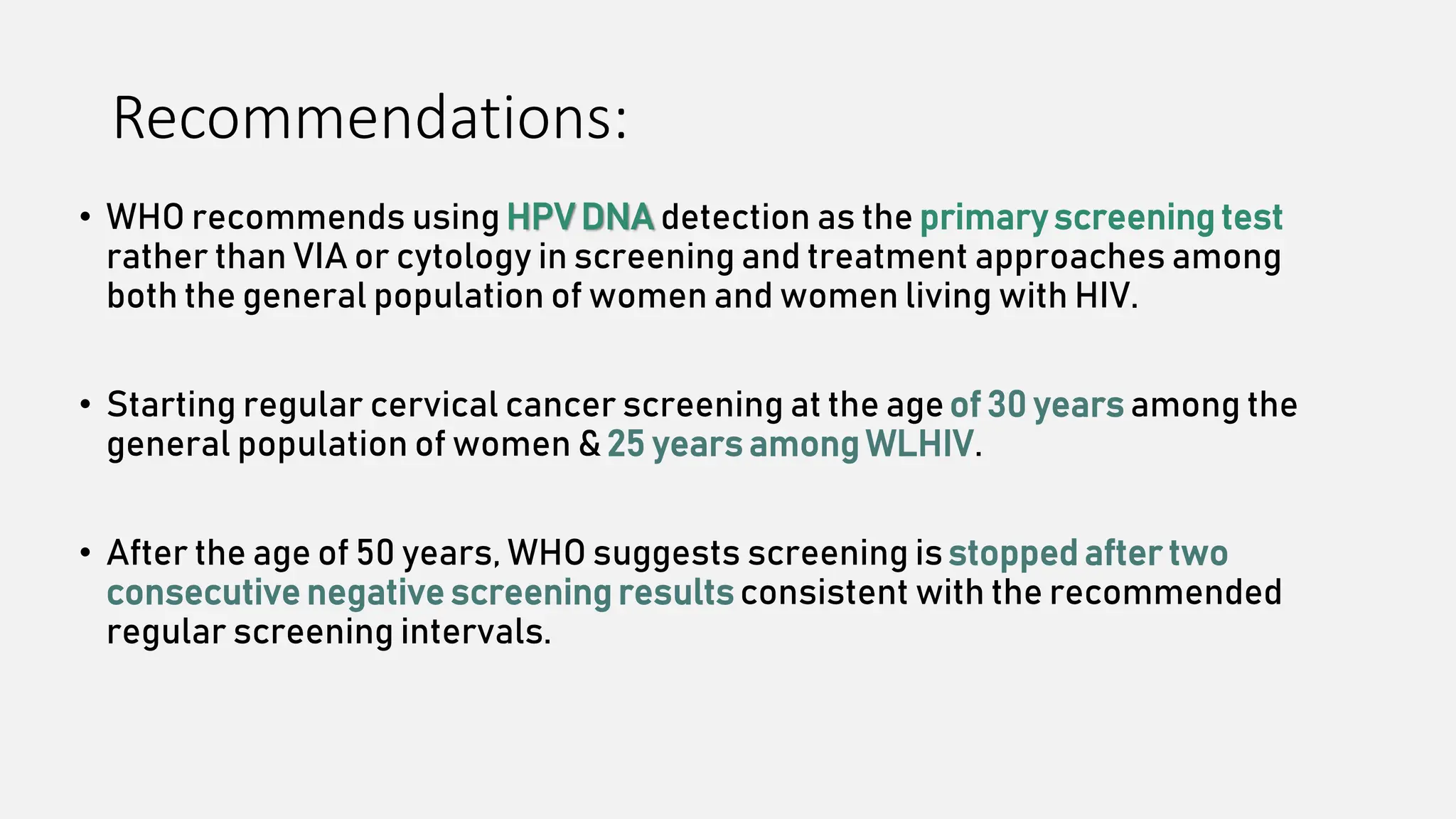 Recommendations:

• WHO recommends using HPV DNA detection as the primary screening test rather than VIA or cytology in screening and treatment approaches among both the general population of women and women living with HIV.

• Starting regular cervical cancer screening at the age of 30 years among the general population of women & 25 years among WLHIV.

• After the age of 50 years, WHO suggests screening is stopped after two consecutive negative screening results consistent with the recommended regular screening intervals.